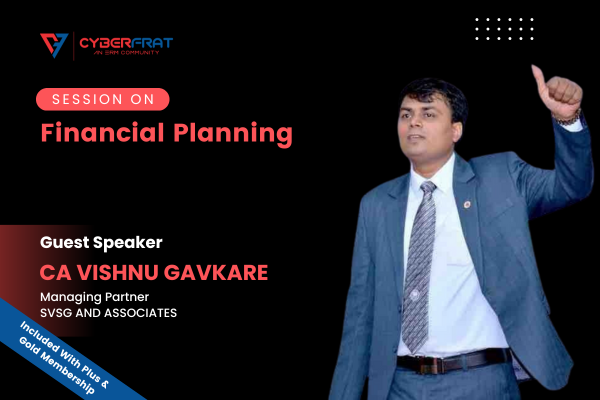 CYBERFRAT
AN ERM COMMUNITY

SESSION ON
Financial Planning

Guest Speaker
CA VISHNU GAVKARE
Managing Partner
SVSG AND ASSOCIATES

Included With Plus & Gold Membership